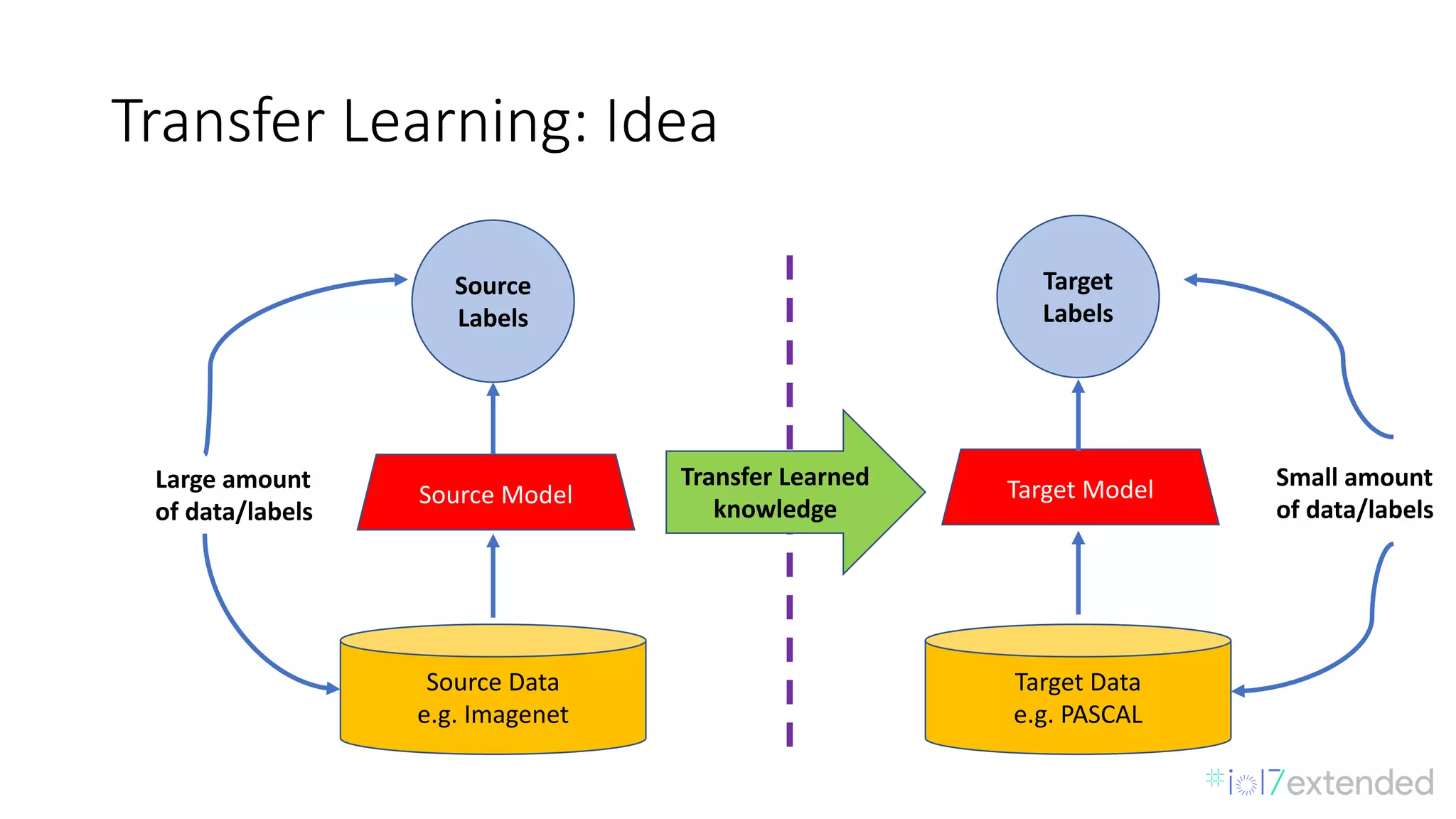 Transfer Learning: Idea

Source Labels

Large amount of data/labels

Source Model

Source Data
e.g. Imagenet

Transfer Learned knowledge

Target Labels

Target Model

Small amount of data/labels

Target Data
e.g. PASCAL

#io17extended